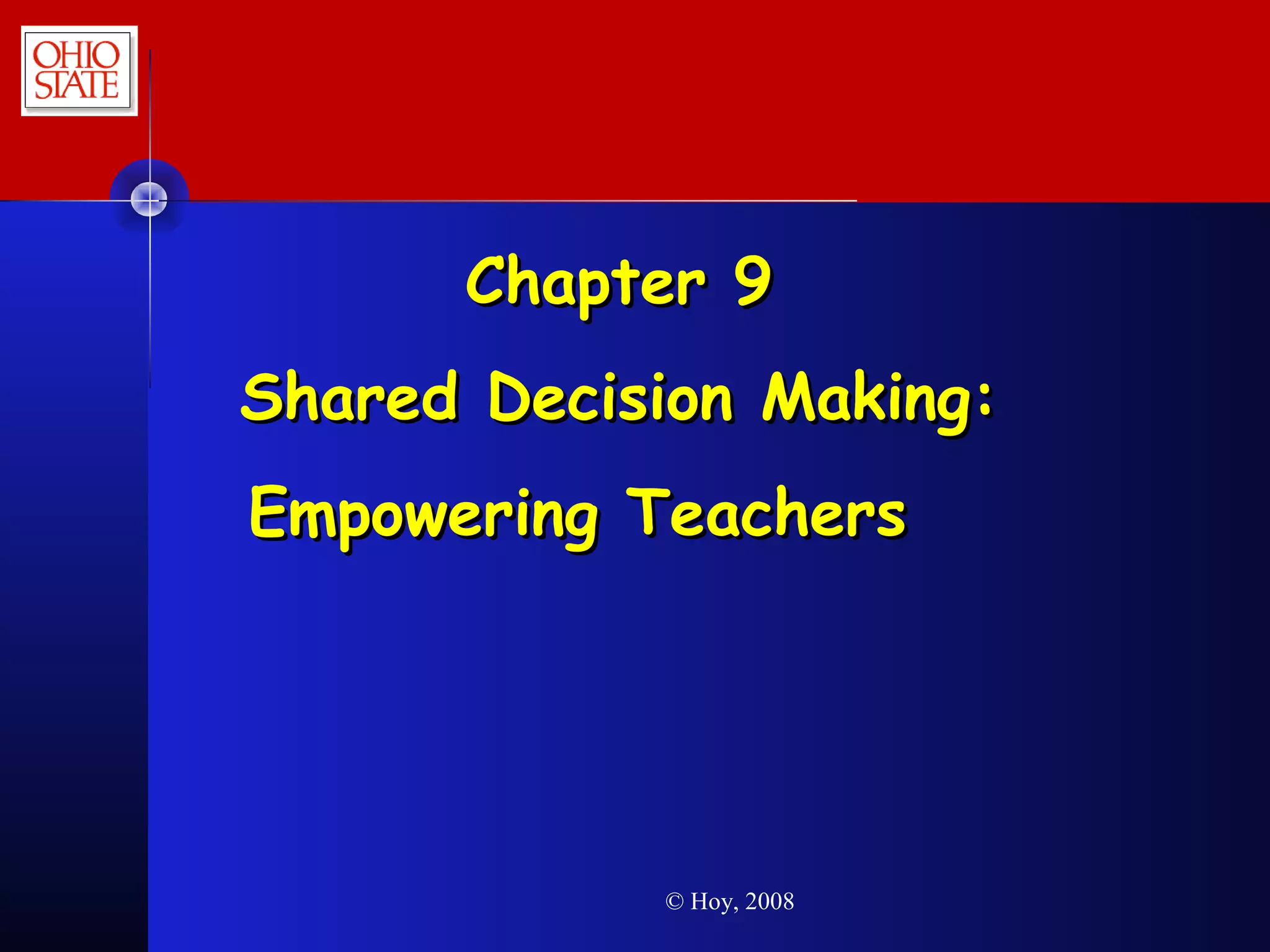 OHIO STATE

Chapter 9

Shared Decision Making:

Empowering Teachers

© Hoy, 2008